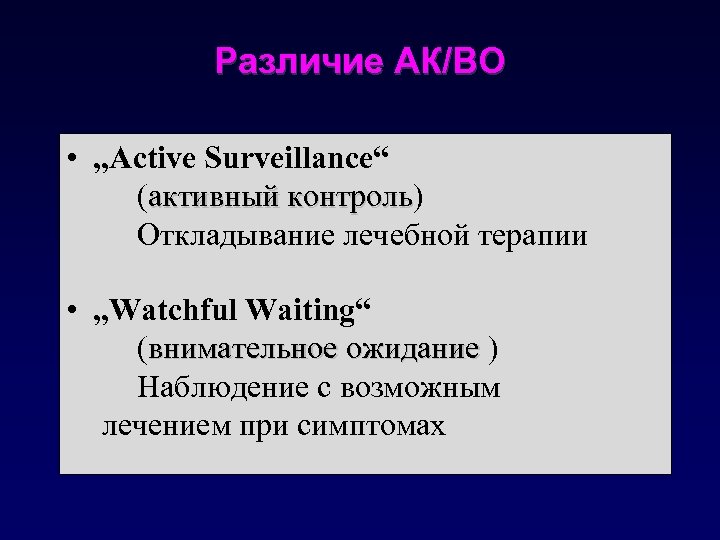 Различие АК/ВО

• „Active Surveillance“
(активный контроль)
Откладывание лечебной терапии

• „Watchful Waiting“
(внимательное ожидание )
Наблюдение с возможным лечением при симптомах